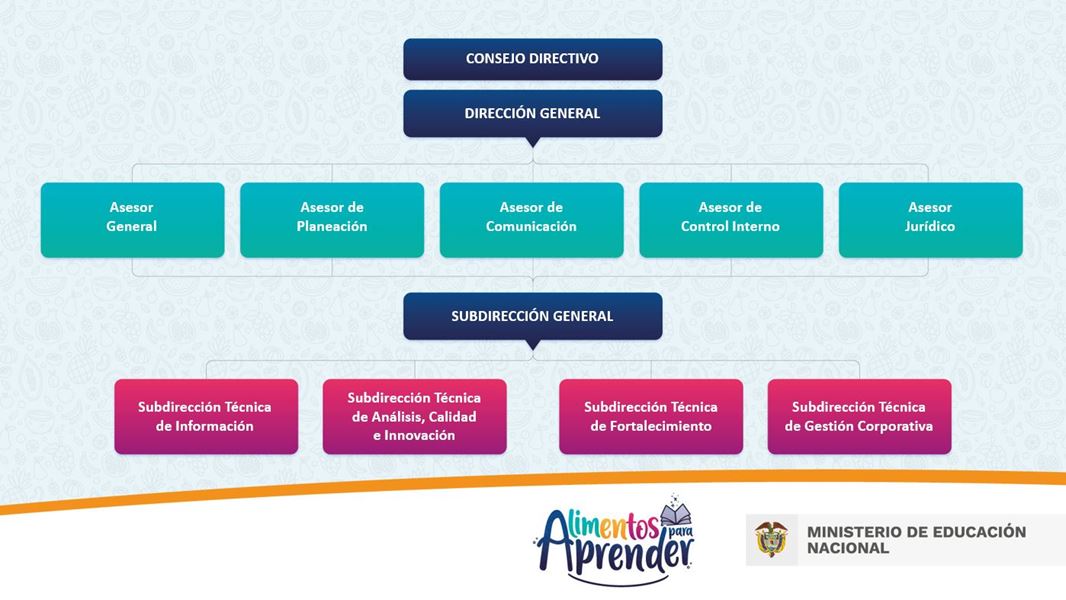 CONSEJO DIRECTIVO

DIRECCIÓN GENERAL

Asesor General

Asesor de Planeación

Asesor de Comunicación

Asesor de Control Interno

Asesor Jurídico

SUBDIRECCIÓN GENERAL

Subdirección Técnica de Información

Subdirección Técnica de Análisis, Calidad e Innovación

Subdirección Técnica de Fortalecimiento

Subdirección Técnica de Gestión Corporativa

Alimentos para Aprender

MINISTERIO DE EDUCACIÓN NACIONAL